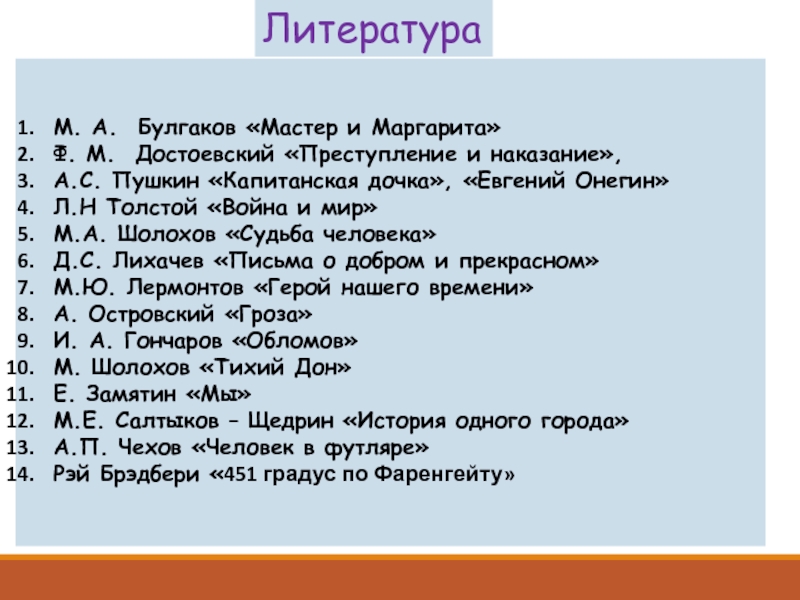 Литература

1. М. А. Булгаков «Мастер и Маргарита»
2. Ф. М. Достоевский «Преступление и наказание»,
3. А.С. Пушкин «Капитанская дочка», «Евгений Онегин»
4. Л.Н Толстой «Война и мир»
5. М.А. Шолохов «Судьба человека»
6. Д.С. Лихачев «Письма о добром и прекрасном»
7. М.Ю. Лермонтов «Герой нашего времени»
8. А. Островский «Гроза»
9. И. А. Гончаров «Обломов»
10. М. Шолохов «Тихий Дон»
11. Е. Замятин «Мы»
12. М.Е. Салтыков – Щедрин «История одного города»
13. А.П. Чехов «Человек в футляре»
14. Рэй Брэдбери «451 градус по Фаренгейту»